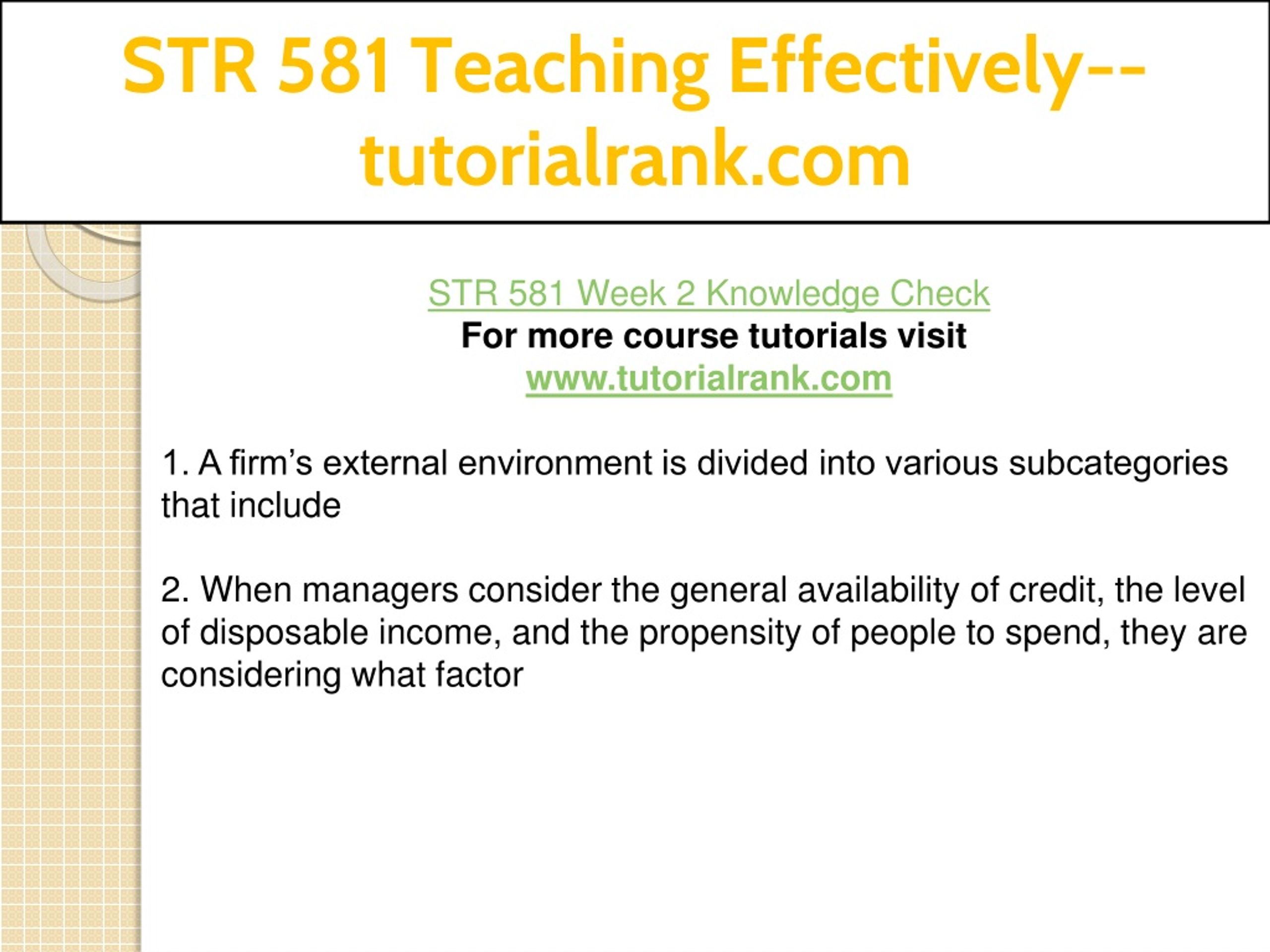 STR 581 Teaching Effectively--tutorialrank.com

STR 581 Week 2 Knowledge Check
For more course tutorials visit
www.tutorialrank.com

1. A firm’s external environment is divided into various subcategories that include

2. When managers consider the general availability of credit, the level of disposable income, and the propensity of people to spend, they are considering what factor